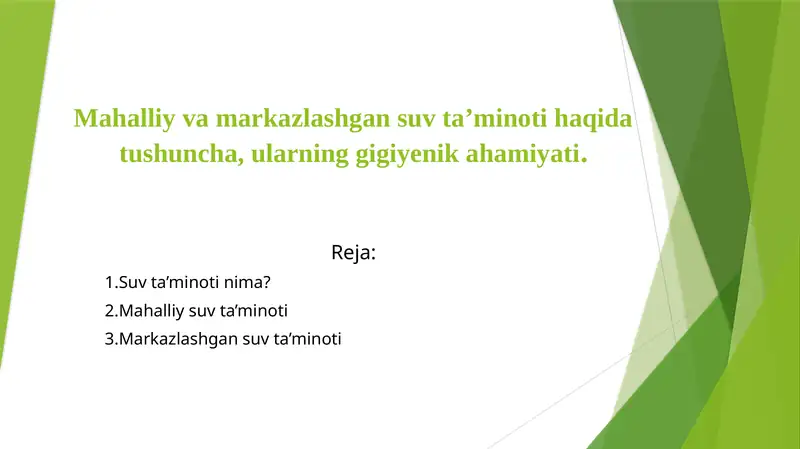 Mahalliy va markazlashgan suv ta’minoti haqida tushuncha, ularning gigiyenik ahamiyati.

Reja:

1.Suv ta’minoti nima?

2.Mahalliy suv ta’minoti

3.Markazlashgan suv ta’minoti